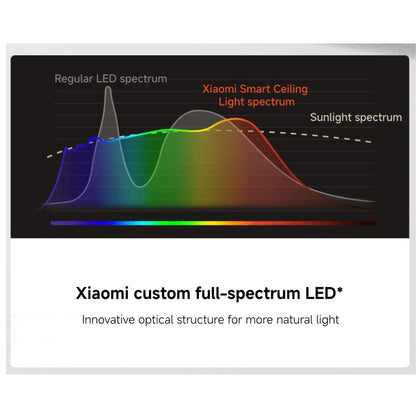 Regular LED spectrum

Xiaomi Smart Ceiling Light spectrum

Sunlight spectrum

Xiaomi custom full-spectrum LED*

Innovative optical structure for more natural light